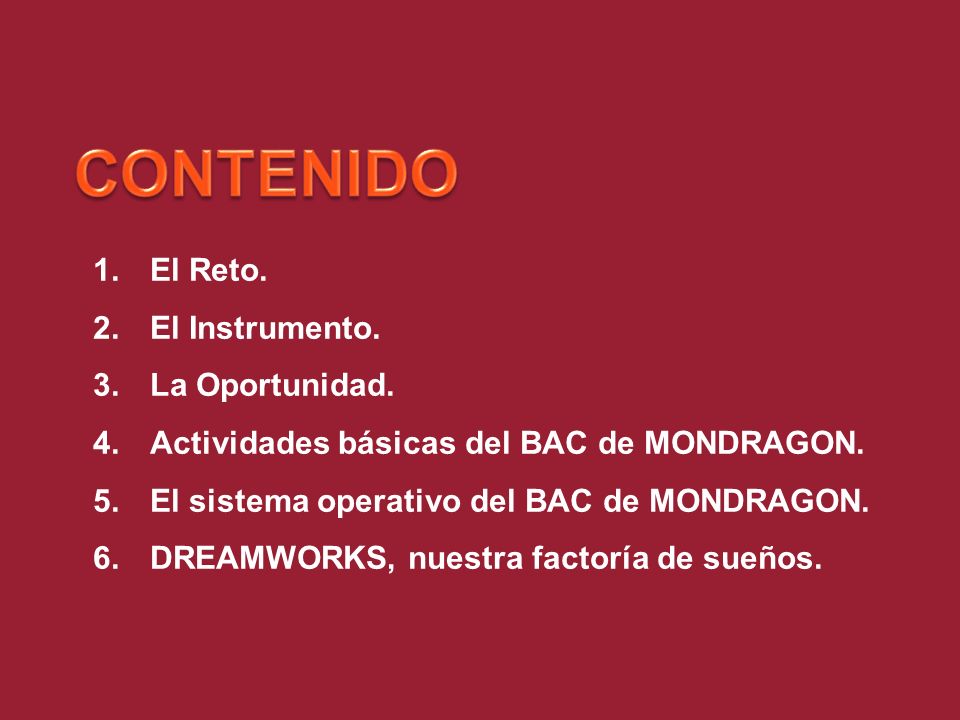 CONTENIDO

1. El Reto.
2. El Instrumento.
3. La Oportunidad.
4. Actividades básicas del BAC de MONDRAGON.
5. El sistema operativo del BAC de MONDRAGON.
6. DREAMWORKS, nuestra factoría de sueños.